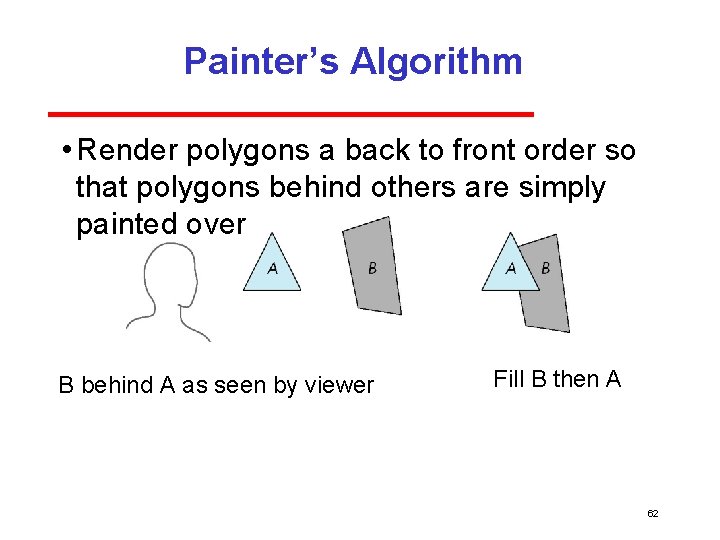 Painter's Algorithm

• Render polygons a back to front order so that polygons behind others are simply painted over

A

B

A

B

B behind A as seen by viewer

Fill B then A

62